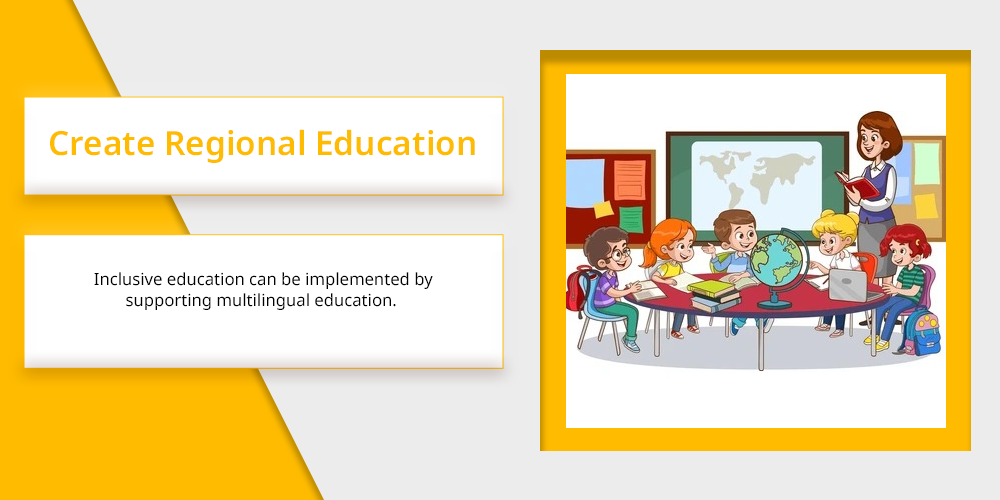 Create Regional Education

Inclusive education can be implemented by supporting multilingual education.